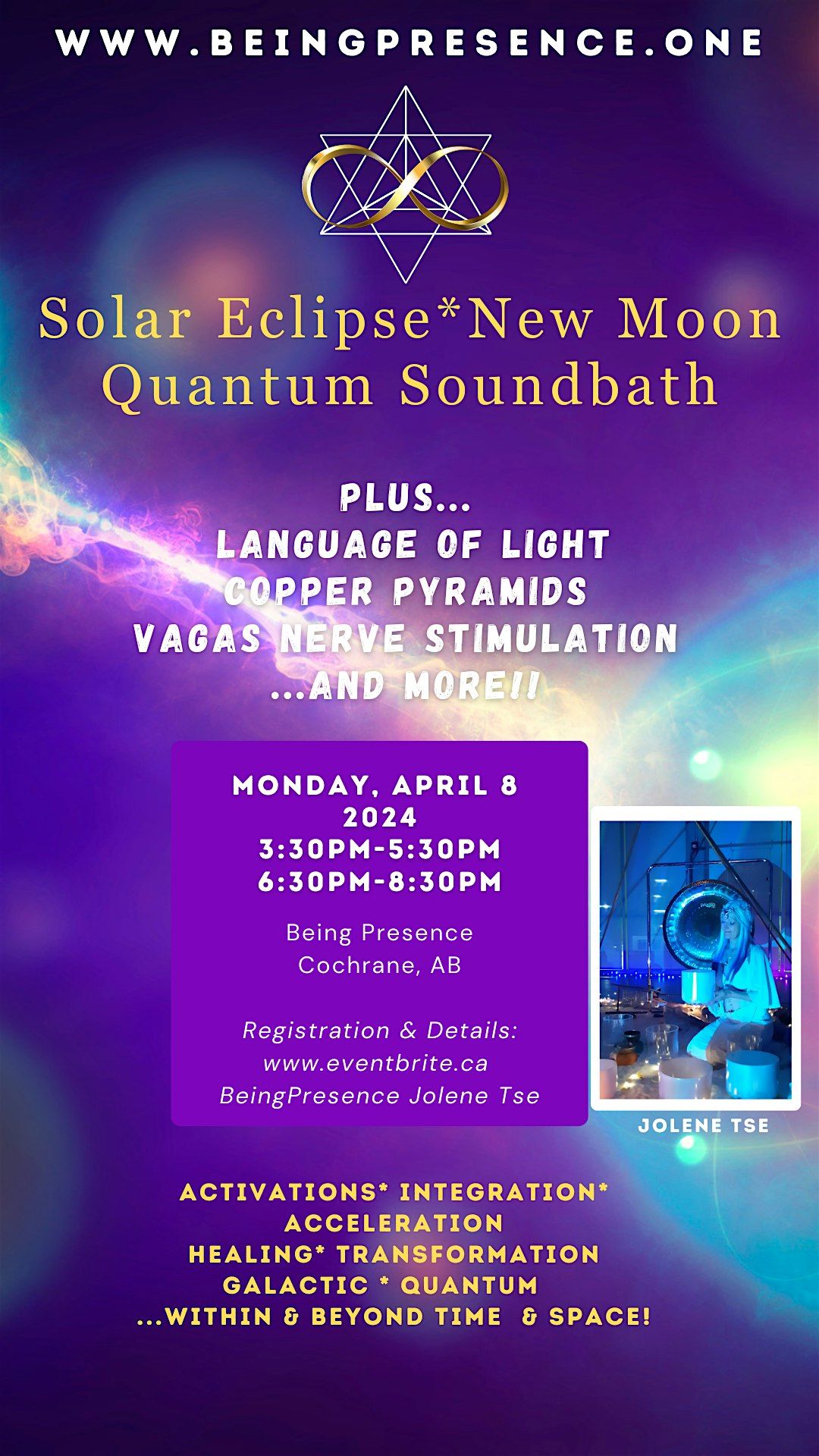 WWW.BEINGPRESENCE.ONE

Solar Eclipse*New Moon
Quantum Soundbath

PLUS...
LANGUAGE OF LIGHT
COPPER PYRAMIDS
VAGAS NERVE STIMULATION
...AND MORE!!

MONDAY, APRIL 8
2024
3:30PM-5:30PM
6:30PM-8:30PM

Being Presence
Cochrane, AB

Registration & Details:
www.eventbrite.ca
BeingPresence Jolene Tse

JOLENE TSE

ACTIVATIONS* INTEGRATION*
ACCELERATION
HEALING* TRANSFORMATION
GALACTIC * QUANTUM
...WITHIN & BEYOND TIME & SPACE!